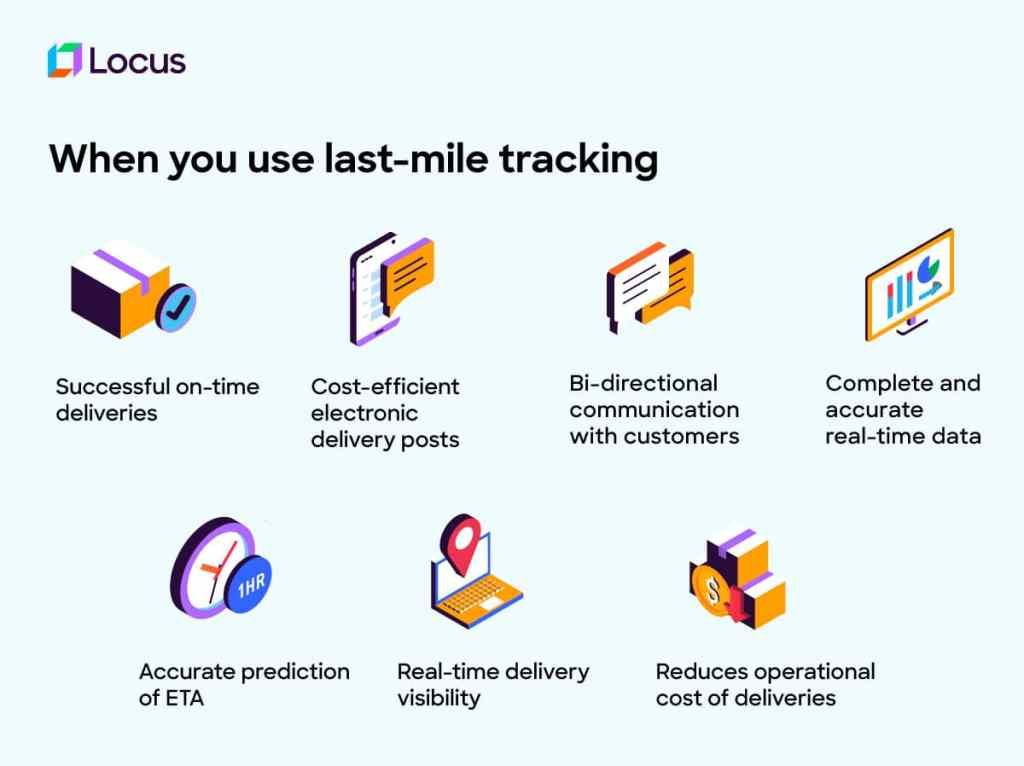 Locus

When you use last-mile tracking

Successful on-time deliveries

Cost-efficient electronic delivery posts

Bi-directional communication with customers

Complete and accurate real-time data

1HR

Accurate prediction of ETA

Real-time delivery visibility

$

Reduces operational cost of deliveries